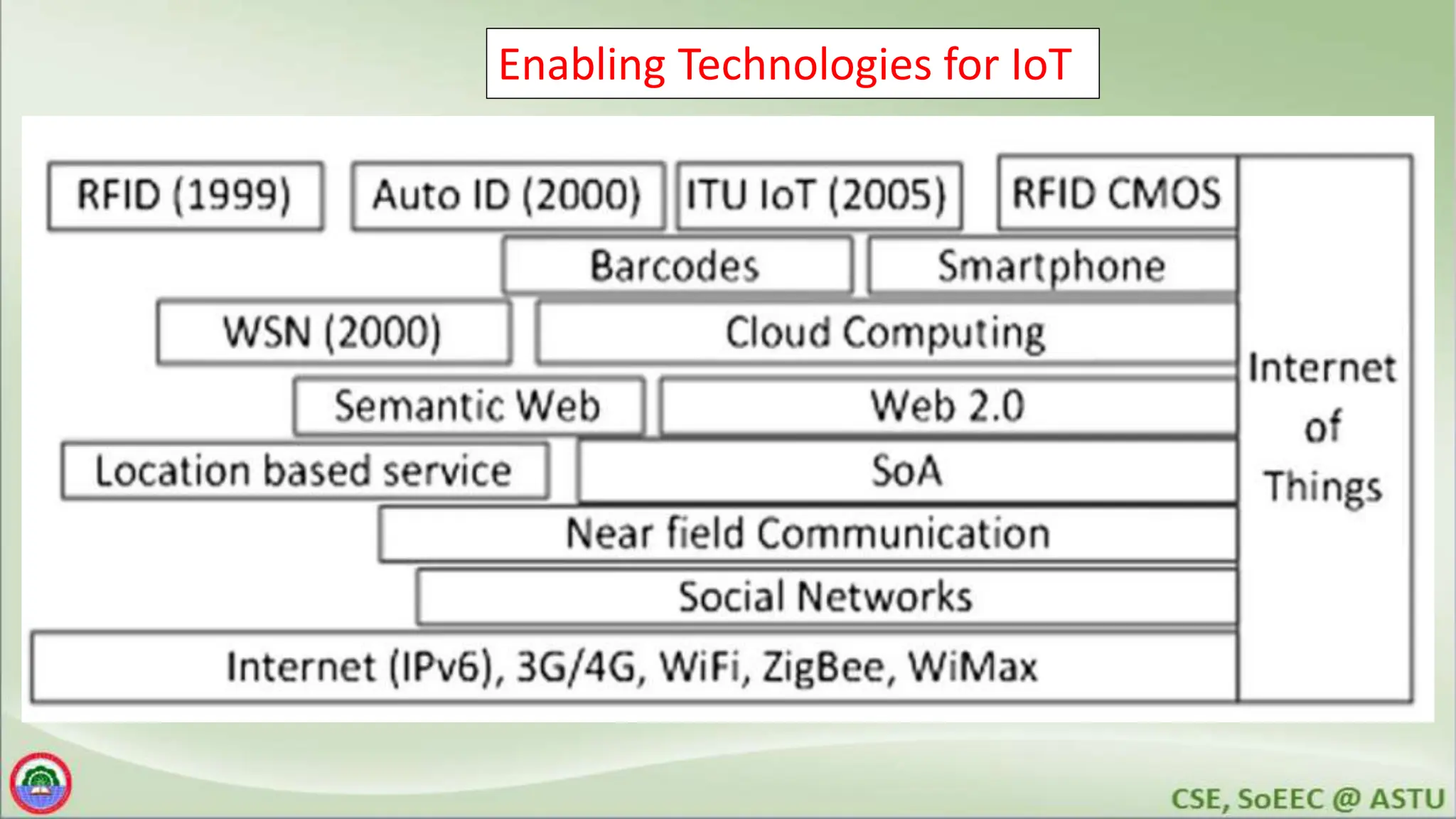 Enabling Technologies for IoT

RFID (1999)

Auto ID (2000)

ITU IoT (2005)

RFID CMOS

Barcodes

Smartphone

WSN (2000)

Cloud Computing

Semantic Web

Web 2.0

Location based service

SoA

Near field Communication

Social Networks

Internet (IPv6), 3G/4G, WiFi, ZigBee, WiMax

Internet of Things

CSE, SoEEC @ ASTU